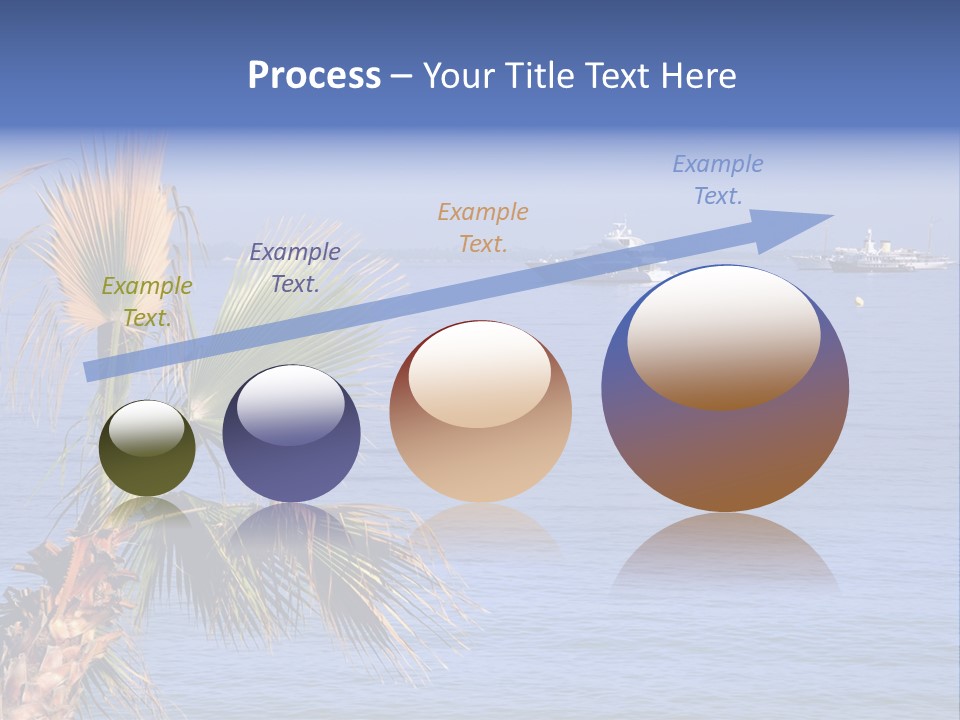 Process – Your Title Text Here

Example Text.

Example Text.

Example Text.

Example Text.